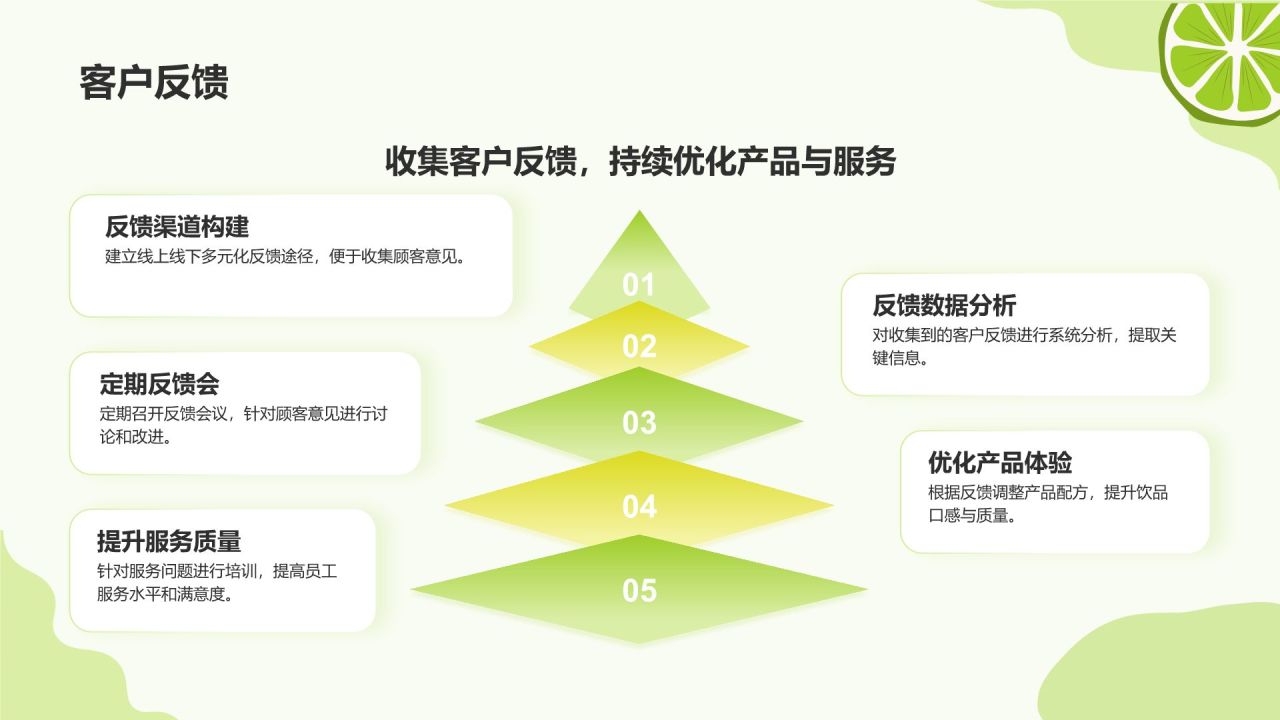 客户反馈

收集客户反馈，持续优化产品与服务

反馈渠道构建
建立线上线下多元化反馈途径，便于收集顾客意见。

定期反馈会
定期召开反馈会议，针对顾客意见进行讨论和改进。

提升服务质量
针对服务问题进行培训，提高员工服务水平和满意度。

01
02
03
04
05

反馈数据分析
对收集到的客户反馈进行系统分析，提取关键信息。

优化产品体验
根据反馈调整产品配方，提升饮品口感与质量。